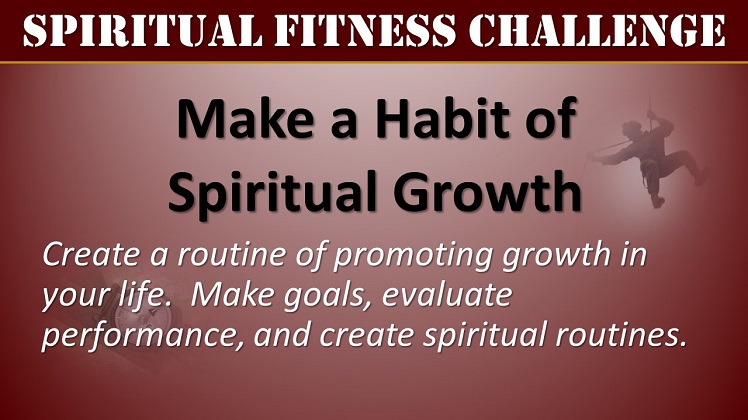 SPIRITUAL FITNESS CHALLENGE

Make a Habit of Spiritual Growth

Create a routine of promoting growth in your life.  Make goals, evaluate performance, and create spiritual routines.